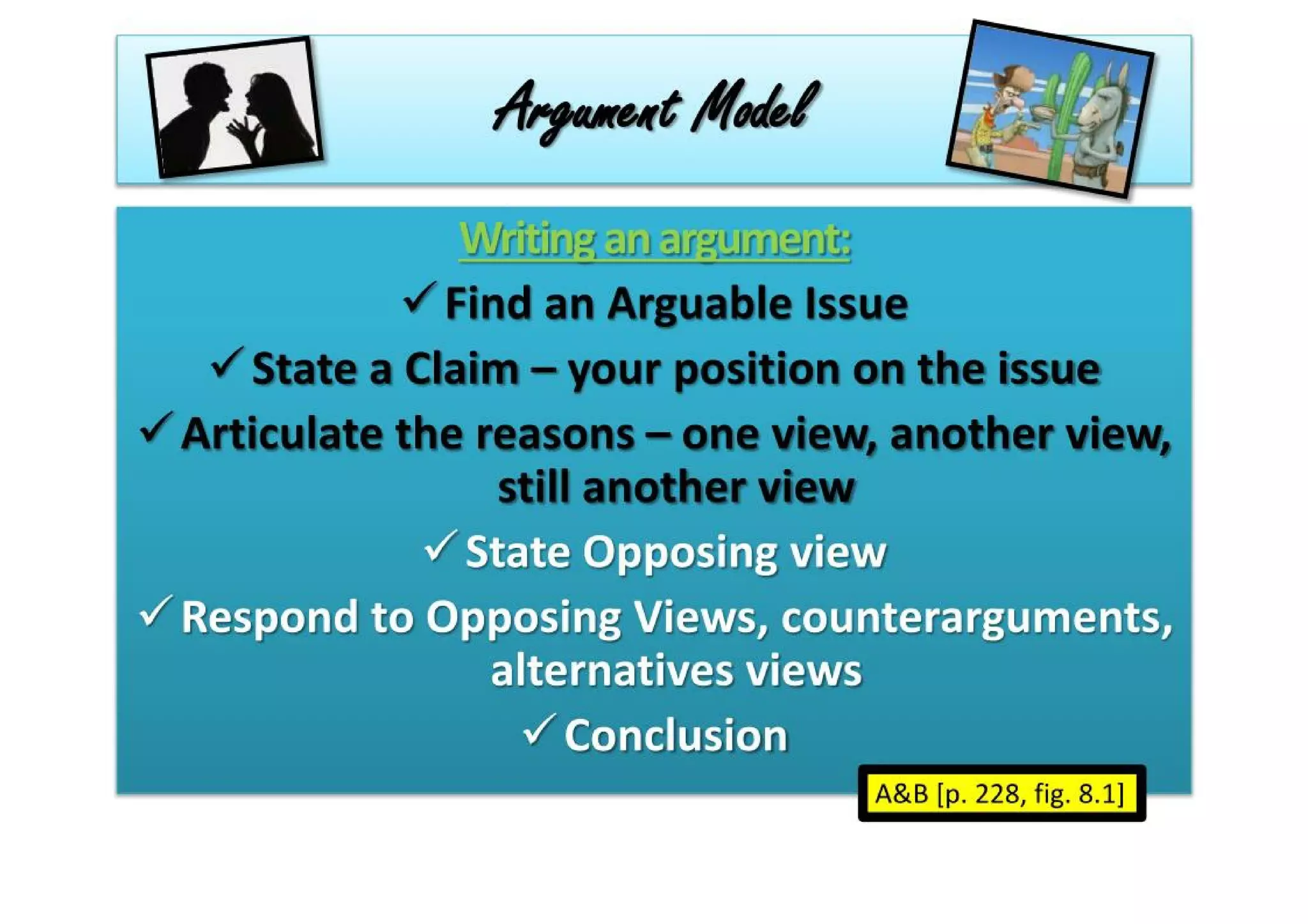 Argument Model

Writing an argument:

✓ Find an Arguable Issue

✓ State a Claim – your position on the issue

✓ Articulate the reasons – one view, another view, still another view

✓ State Opposing view

✓ Respond to Opposing Views, counterarguments, alternatives views

✓ Conclusion

A&B [p. 228, fig. 8.1]